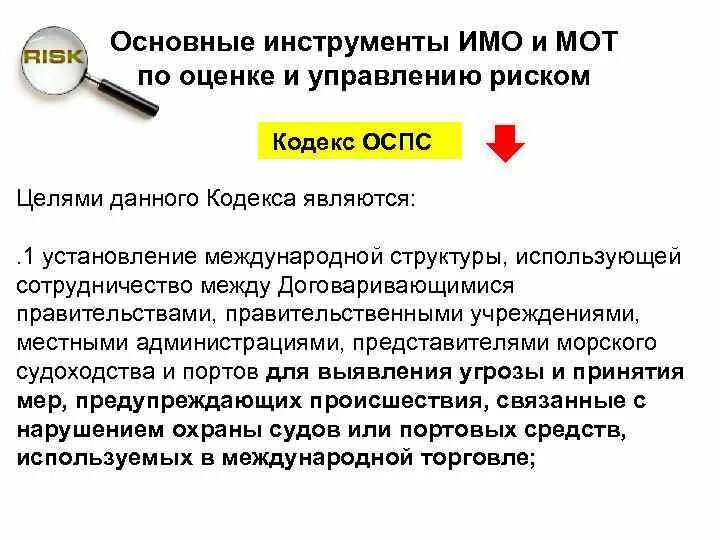 RISK

Основные инструменты ИМО и МОТ по оценке и управлению риском

Кодекс ОСПС

Целями данного Кодекса являются:

.1 установление международной структуры, использующей сотрудничество между Договаривающимися правительствами, правительственными учреждениями, местными администрациями, представителями морского судоходства и портов для выявления угрозы и принятия мер, предупреждающих происшествия, связанные с нарушением охраны судов или портовых средств, используемых в международной торговле;